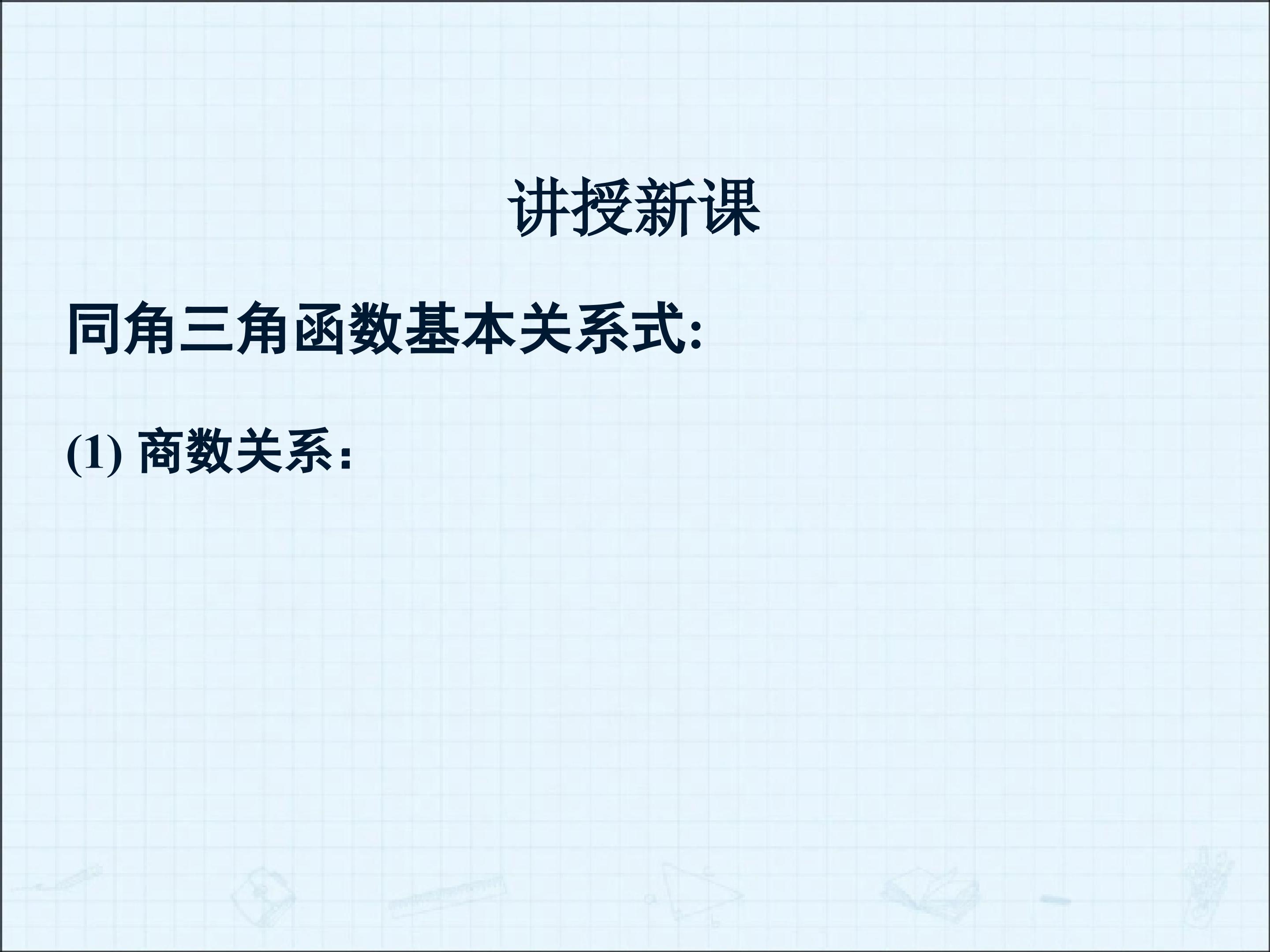 讲授新课

同角三角函数基本关系式:

(1) 商数关系: